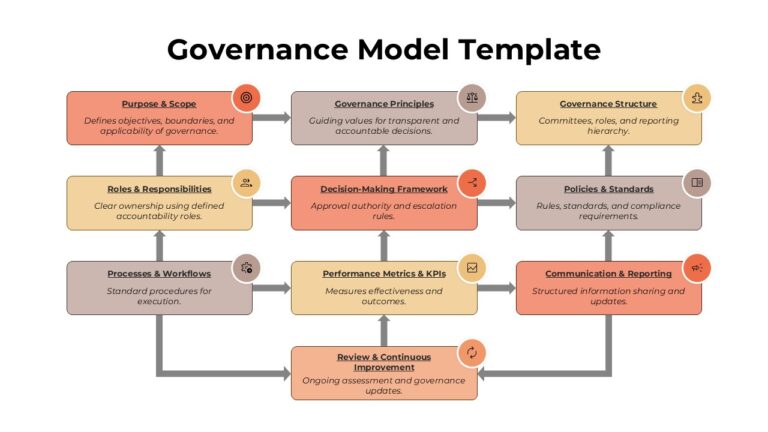 Governance Model Template

Purpose & Scope
Defines objectives, boundaries, and applicability of governance.

Governance Principles
Guiding values for transparent and accountable decisions.

Governance Structure
Committees, roles, and reporting hierarchy.

Roles & Responsibilities
Clear ownership using defined accountability roles.

Decision-Making Framework
Approval authority and escalation rules.

Policies & Standards
Rules, standards, and compliance requirements.

Processes & Workflows
Standard procedures for execution.

Performance Metrics & KPIs
Measures effectiveness and outcomes.

Communication & Reporting
Structured information sharing and updates.

Review & Continuous Improvement
Ongoing assessment and governance updates.